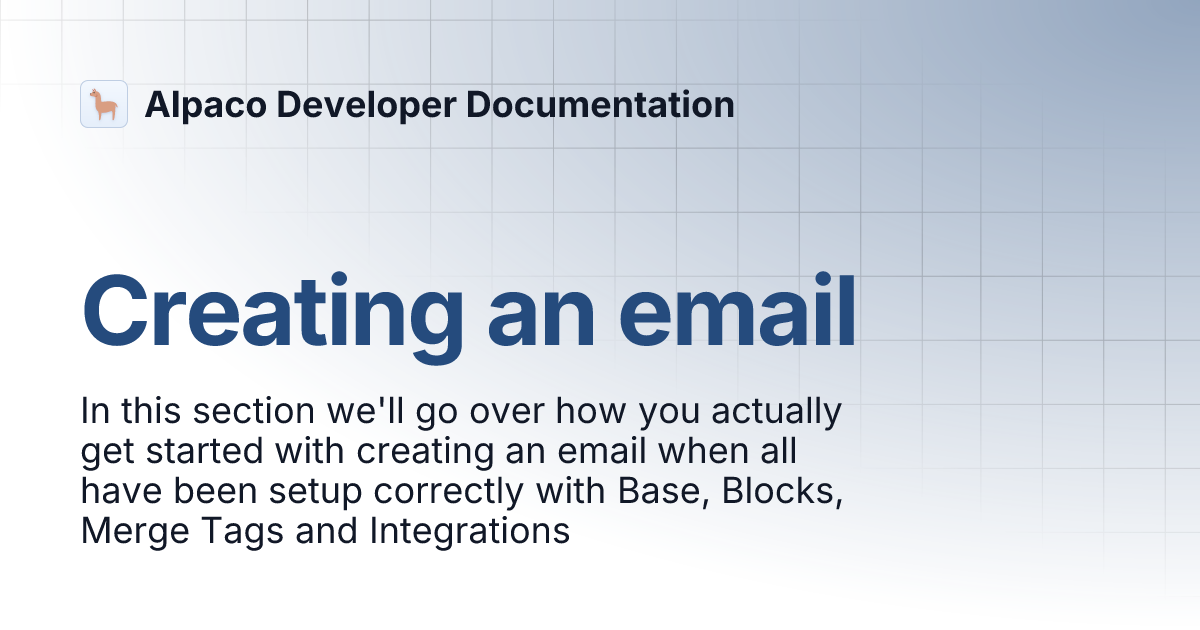 Alpaco Developer Documentation

Creating an email

In this section we'll go over how you actually get started with creating an email when all have been setup correctly with Base, Blocks, Merge Tags and Integrations